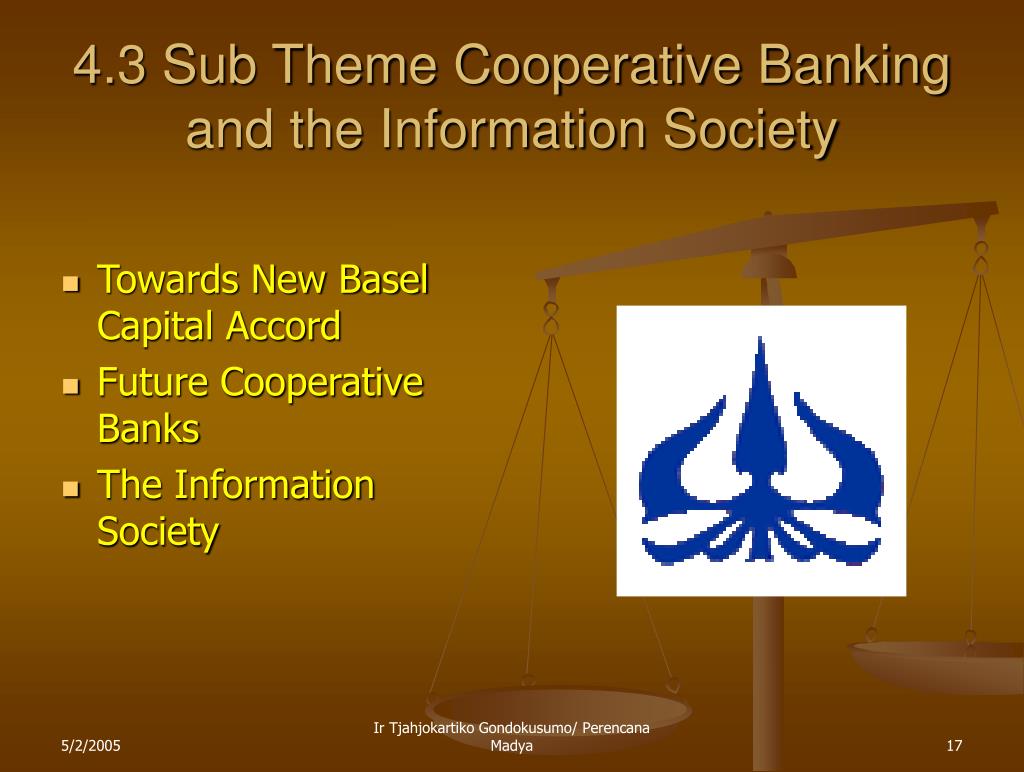 4.3 Sub Theme Cooperative Banking and the Information Society

- Towards New Basel Capital Accord
- Future Cooperative Banks
- The Information Society

5/2/2005

Ir Tjahjokartiko Gondokusumo/ Perencana Madya

17